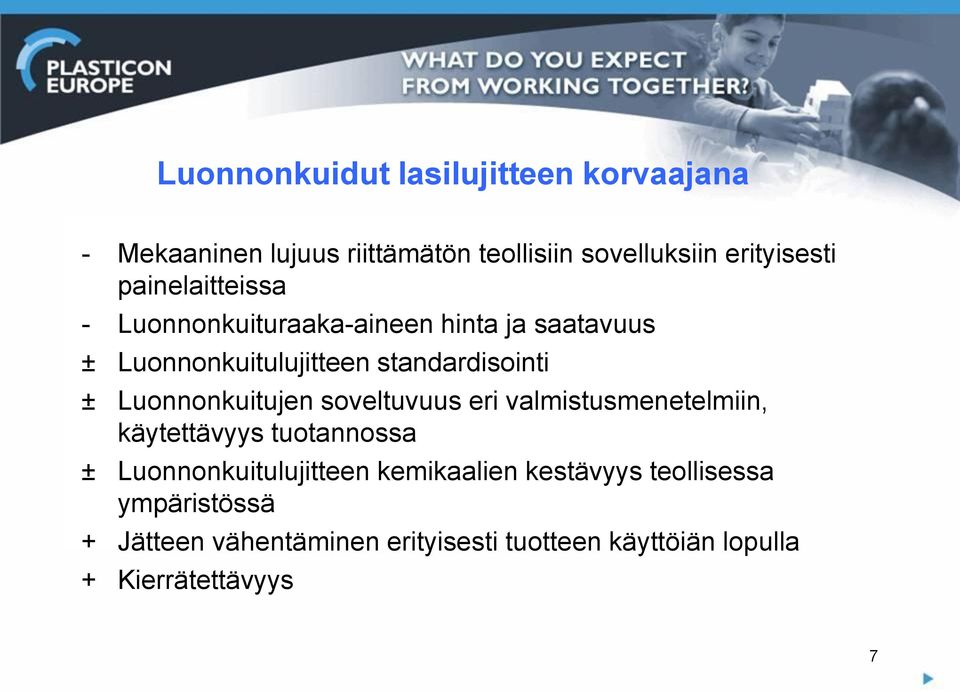 PLASTICON EUROPE

WHAT DO YOU EXPECT FROM WORKING TOGETHER?

Luonnonkuidut lasilujitteen korvaajana

- Mekaaninen lujuus riittämätön teollisiin sovelluksiin erityisesti painelaitteissa
- Luonnonkuituraaka-aineen hinta ja saatavuus
± Luonnonkuitulujitteen standardisointi
± Luonnonkuitujen soveltuvuus eri valmistusmenetelmiin, käytettävyys tuotannossa
± Luonnonkuitulujitteen kemikaalien kestävyys teollisessa ympäristössä
+ Jätteen vähentäminen erityisesti tuotteen käyttöiän lopulla
+ Kierrätettävyys

7